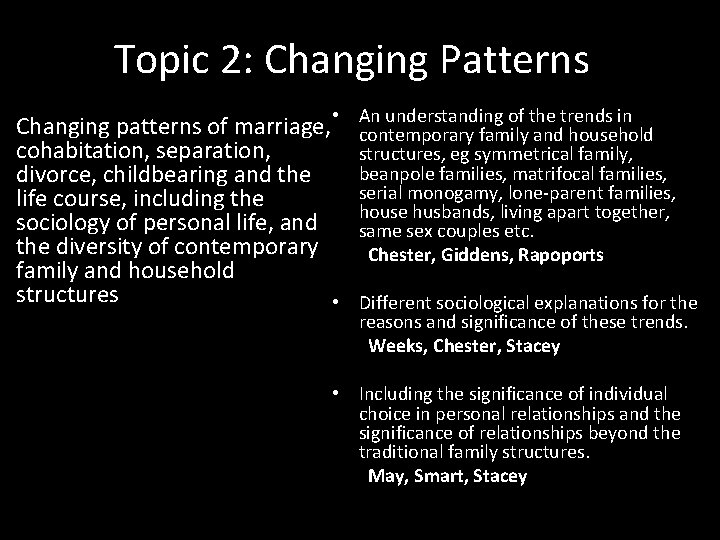 Topic 2: Changing Patterns

Changing patterns of marriage, cohabitation, separation, divorce, childbearing and the life course, including the sociology of personal life, and the diversity of contemporary family and household structures

• An understanding of the trends in contemporary family and household structures, eg symmetrical family, beanpole families, matrifocal families, serial monogamy, lone-parent families, house husbands, living apart together, same sex couples etc.
Chester, Giddens, Rapoports

• Different sociological explanations for the reasons and significance of these trends.
Weeks, Chester, Stacey

• Including the significance of individual choice in personal relationships and the significance of relationships beyond the traditional family structures.
May, Smart, Stacey